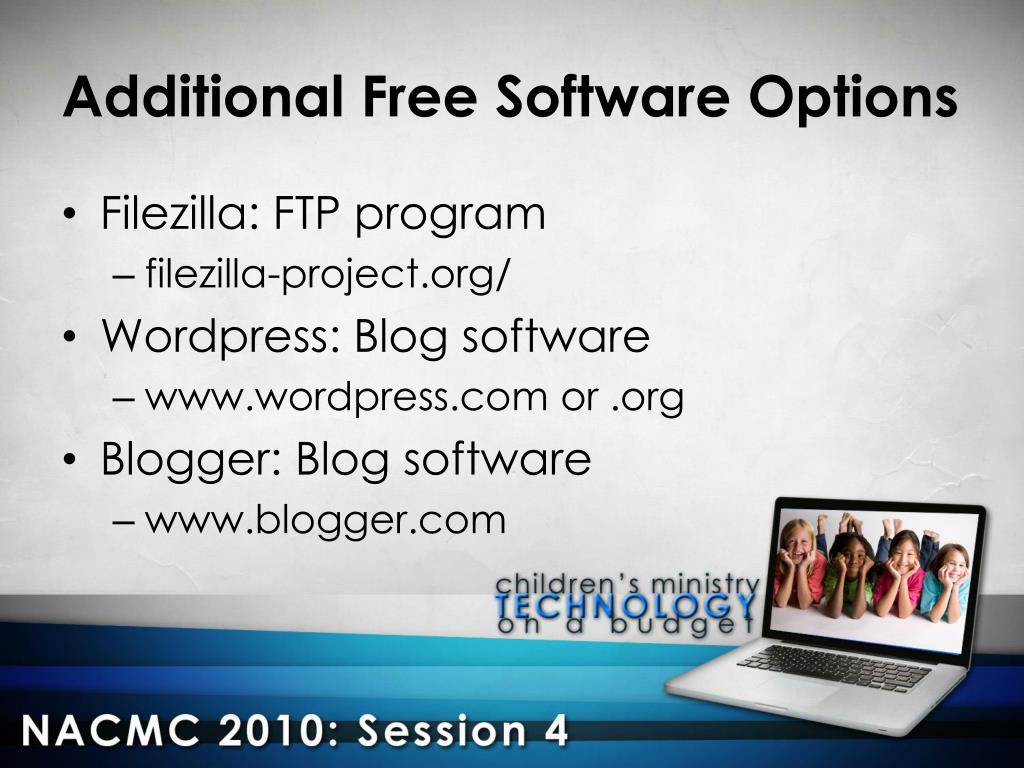 Additional Free Software Options

• Filezilla: FTP program
– filezilla-project.org/
• Wordpress: Blog software
– www.wordpress.com or .org
• Blogger: Blog software
– www.blogger.com

children's ministry
TECHNOLOGY
on a budget

NACMC 2010: Session 4